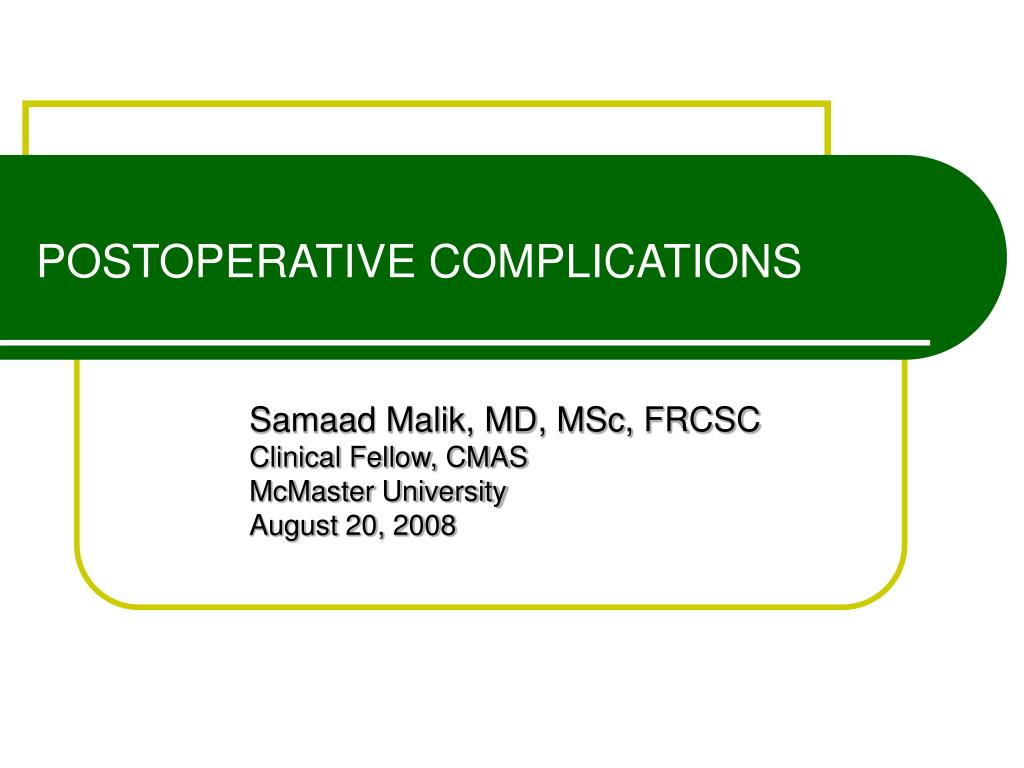 POSTOPERATIVE COMPLICATIONS

Samaad Malik, MD, MSc, FRCSC
Clinical Fellow, CMAS
McMaster University
August 20, 2008